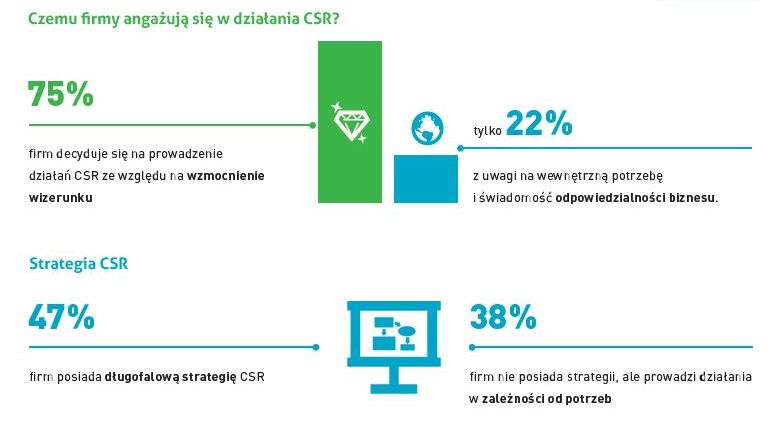 Czemu firmy angażują się w działania CSR?

75%

firm decyduje się na prowadzenie działań CSR ze względu na wzmocnienie wizerunku

tylko 22%

z uwagi na wewnętrzną potrzebę i świadomość odpowiedzialności biznesu.

Strategia CSR

47%

firm posiada długofalową strategię CSR

38%

firm nie posiada strategii, ale prowadzi działania w zależności od potrzeb